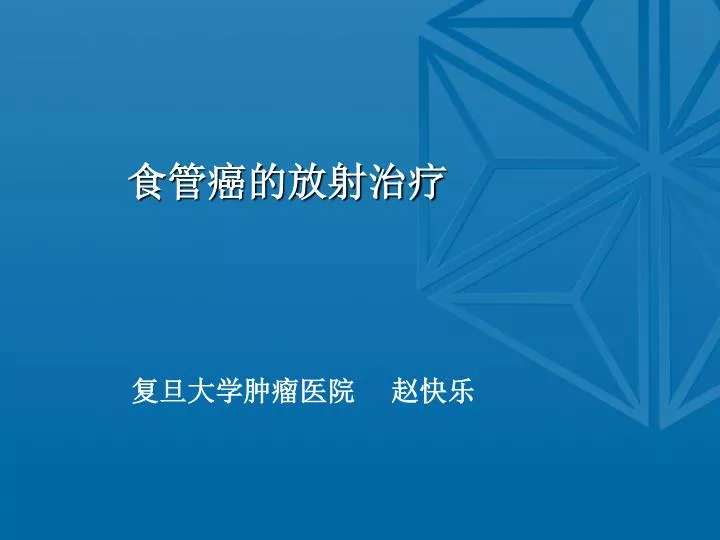 食管癌的放射治疗

复旦大学肿瘤医院　赵快乐